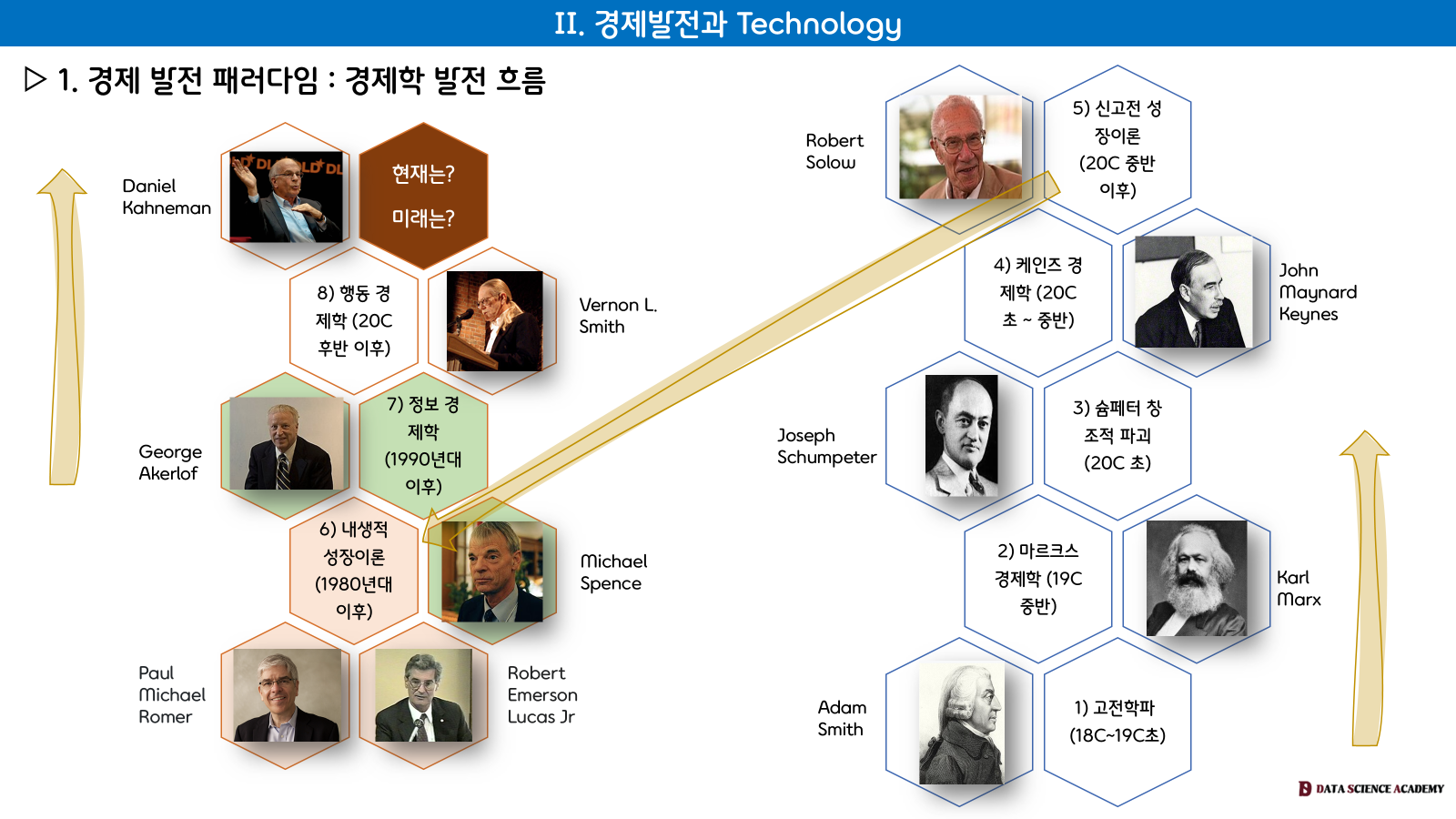 II. 경제발전과 Technology

▷ 1. 경제 발전 패러다임 : 경제학 발전 흐름

Daniel Kahneman

현재는?

미래는?

8) 행동 경제학 (20C 후반 이후)

Vernon L. Smith

George Akerlof

7) 정보 경제학 (1990년대 이후)

6) 내생적 성장이론 (1980년대 이후)

Michael Spence

Paul Michael Romer

Robert Emerson Lucas Jr

Robert Solow

5) 신고전 성장이론 (20C 중반 이후)

4) 케인즈 경제학 (20C 초 ~ 중반)

John Maynard Keynes

Joseph Schumpeter

3) 슘페터 창조적 파괴 (20C 초)

2) 마르크스 경제학 (19C 중반)

Karl Marx

Adam Smith

1) 고전학파 (18C~19C초)

DATA SCIENCE ACADEMY